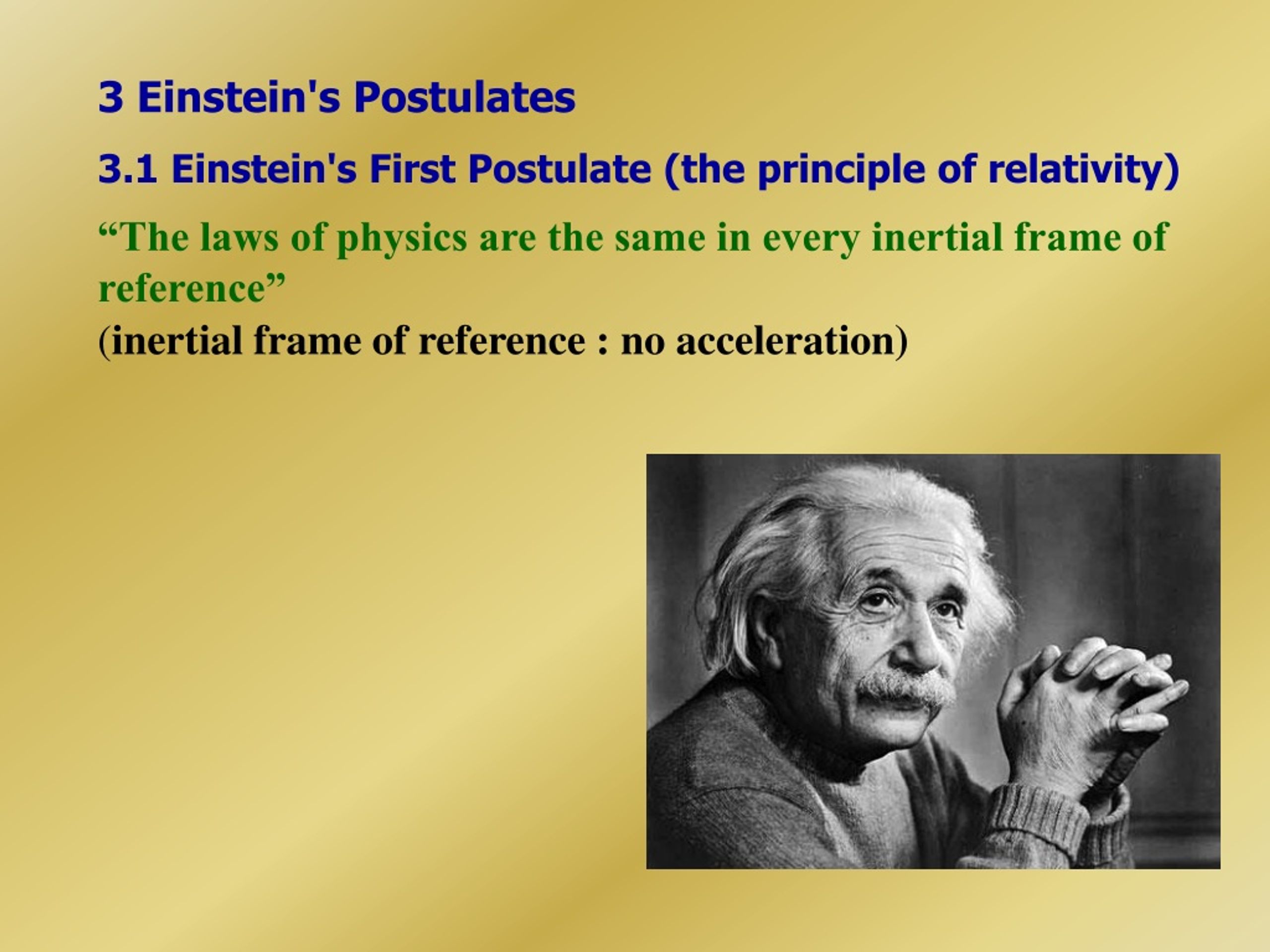 3 Einstein's Postulates

3.1 Einstein's First Postulate (the principle of relativity)

“The laws of physics are the same in every inertial frame of reference”
(inertial frame of reference : no acceleration)